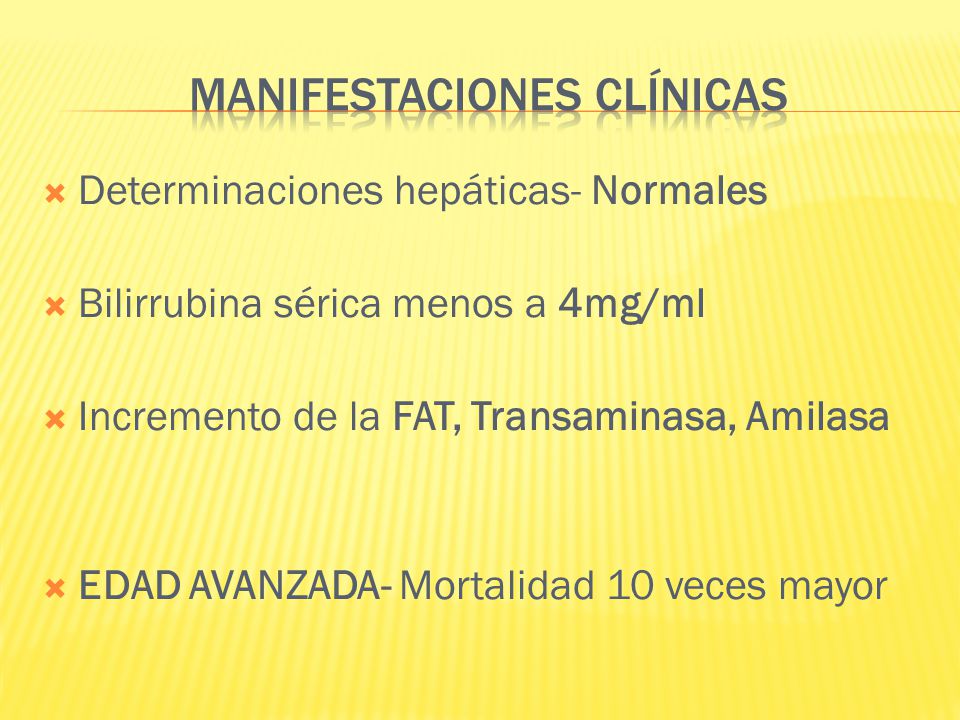 MANIFESTACIONES CLÍNICAS

Determinaciones hepáticas- Normales

Bilirrubina sérica menos a 4mg/ml

Incremento de la FAT, Transaminasa, Amilasa

EDAD AVANZADA- Mortalidad 10 veces mayor